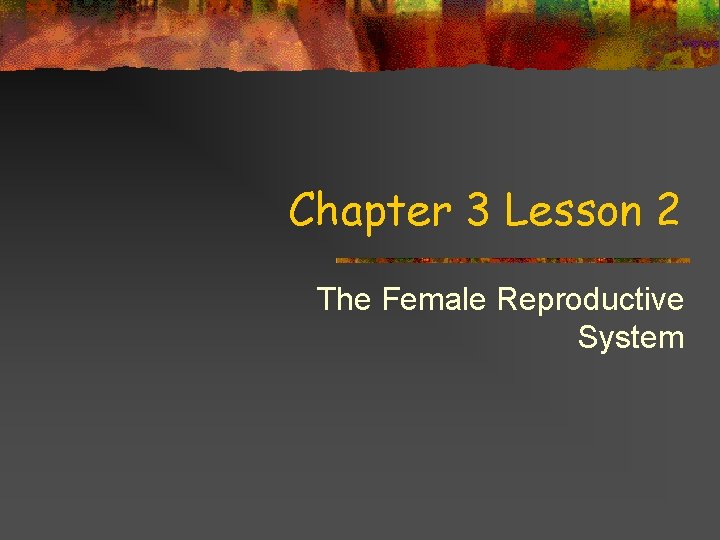 Chapter 3 Lesson 2

The Female Reproductive System